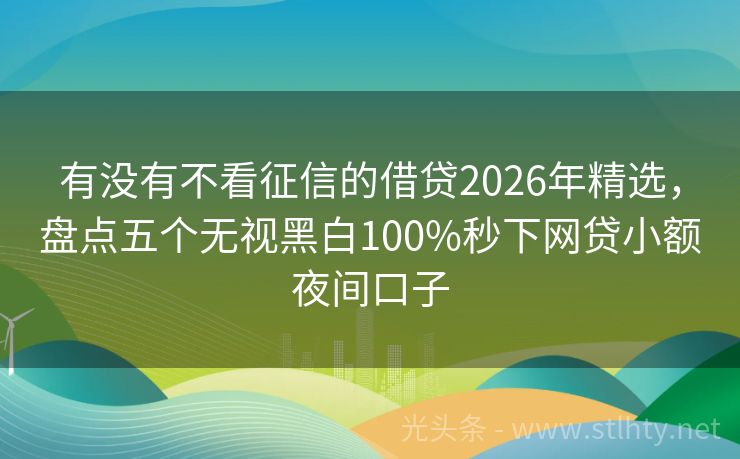 有没有不看征信的借贷2026年精选，盘点五个无视黑白100%秒下网贷小额夜间口子

光头条 - www.stlhty.net